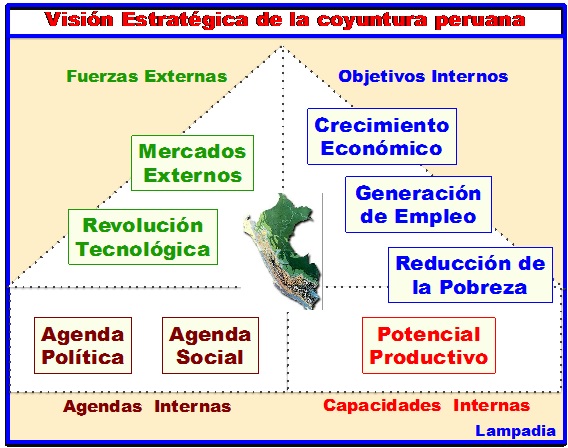 Visión Estratégica de la coyuntura peruana

Fuerzas Externas

Objetivos Internos

Mercados Externos

Revolución Tecnológica

Crecimiento Económico

Generación de Empleo

Reducción de la Pobreza

Agenda Política

Agenda Social

Potencial Productivo

Agendas Internas

Capacidades Internas

Lampadia